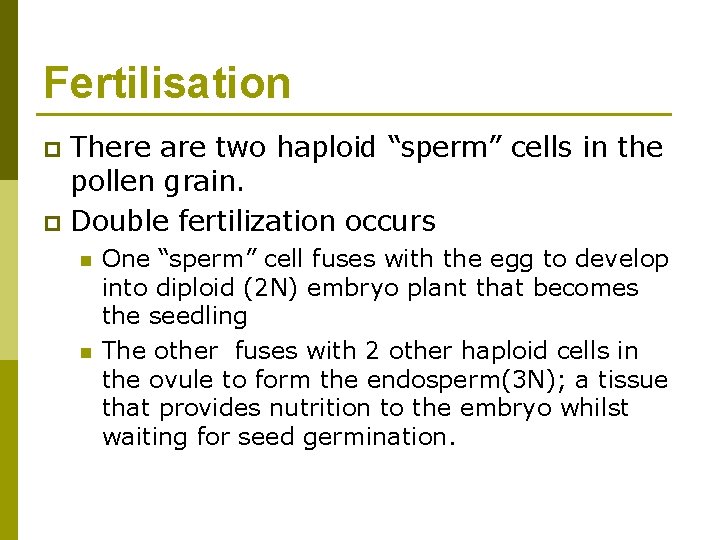 Fertilisation

There are two haploid “sperm” cells in the pollen grain.

Double fertilization occurs

One “sperm” cell fuses with the egg to develop into diploid (2N) embryo plant that becomes the seedling

The other  fuses with 2 other haploid cells in the ovule to form the endosperm(3N); a tissue that provides nutrition to the embryo whilst waiting for seed germination.